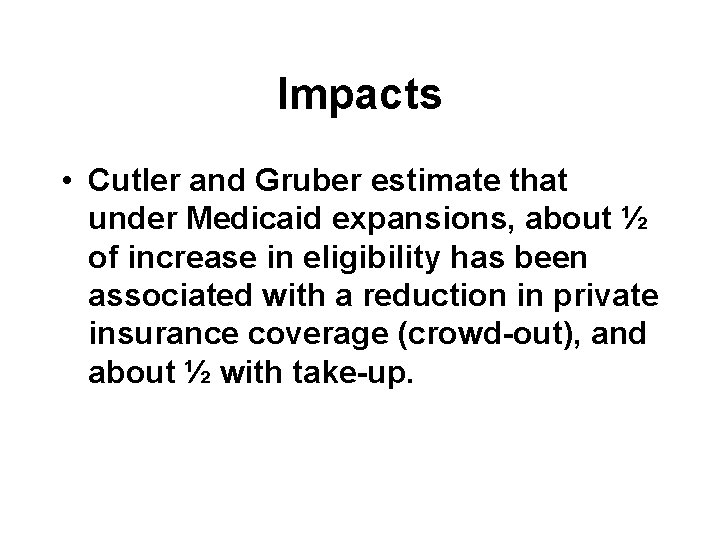 Impacts

• Cutler and Gruber estimate that under Medicaid expansions, about ½ of increase in eligibility has been associated with a reduction in private insurance coverage (crowd-out), and about ½ with take-up.